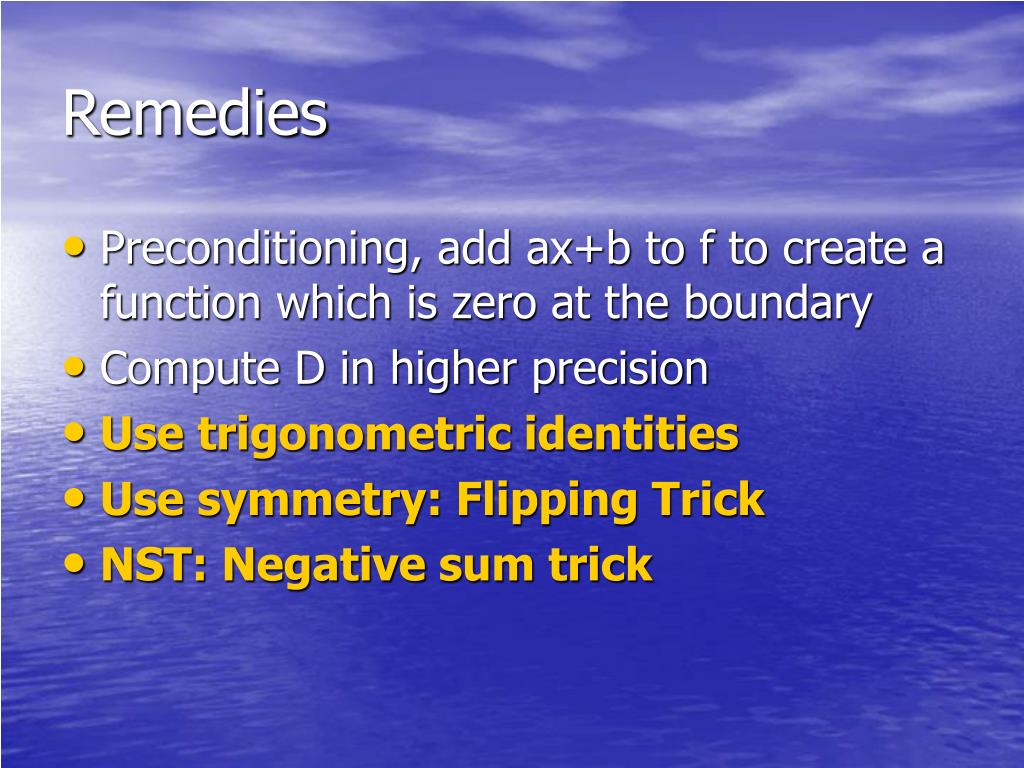 Remedies

• Preconditioning, add ax+b to f to create a function which is zero at the boundary
• Compute D in higher precision
• Use trigonometric identities
• Use symmetry: Flipping Trick
• NST: Negative sum trick